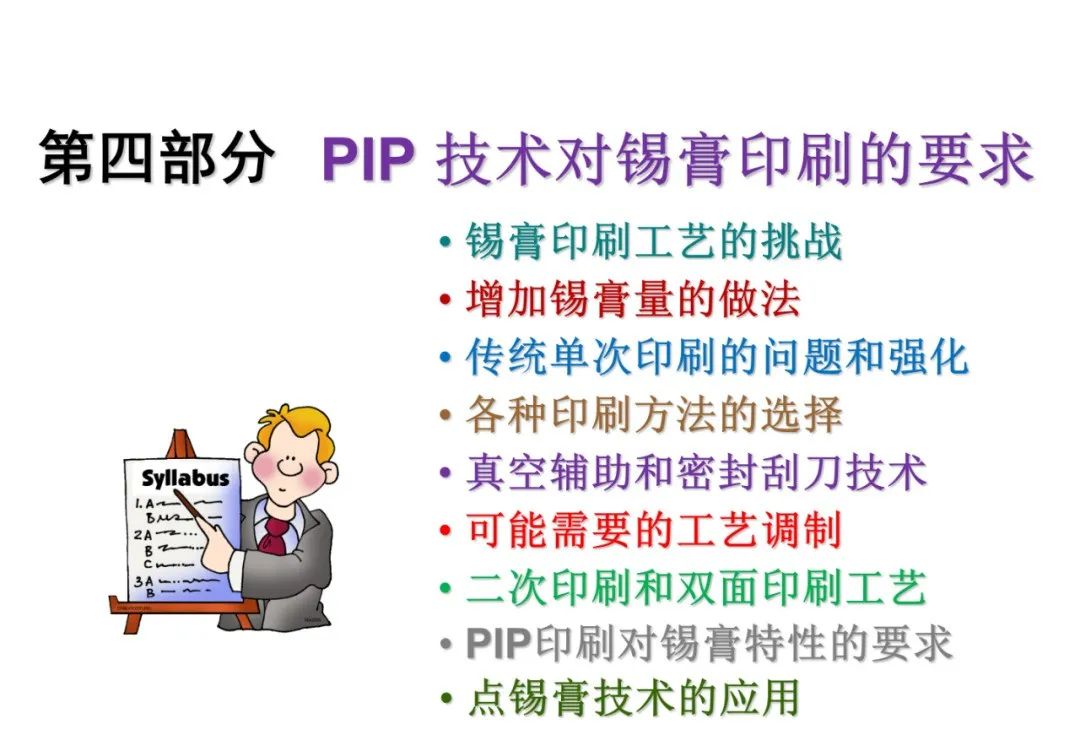 第四部分 PIP 技术对锡膏印刷的要求

• 锡膏印刷工艺的挑战
• 增加锡膏量的做法
• 传统单次印刷的问题和强化
• 各种印刷方法的选择
• 真空辅助和密封刮刀技术
• 可能需要的工艺调制
• 二次印刷和双面印刷工艺
• PIP印刷对锡膏特性的要求
• 点锡膏技术的应用

Syllabus
1. A
B
2A
B
C
3A
B